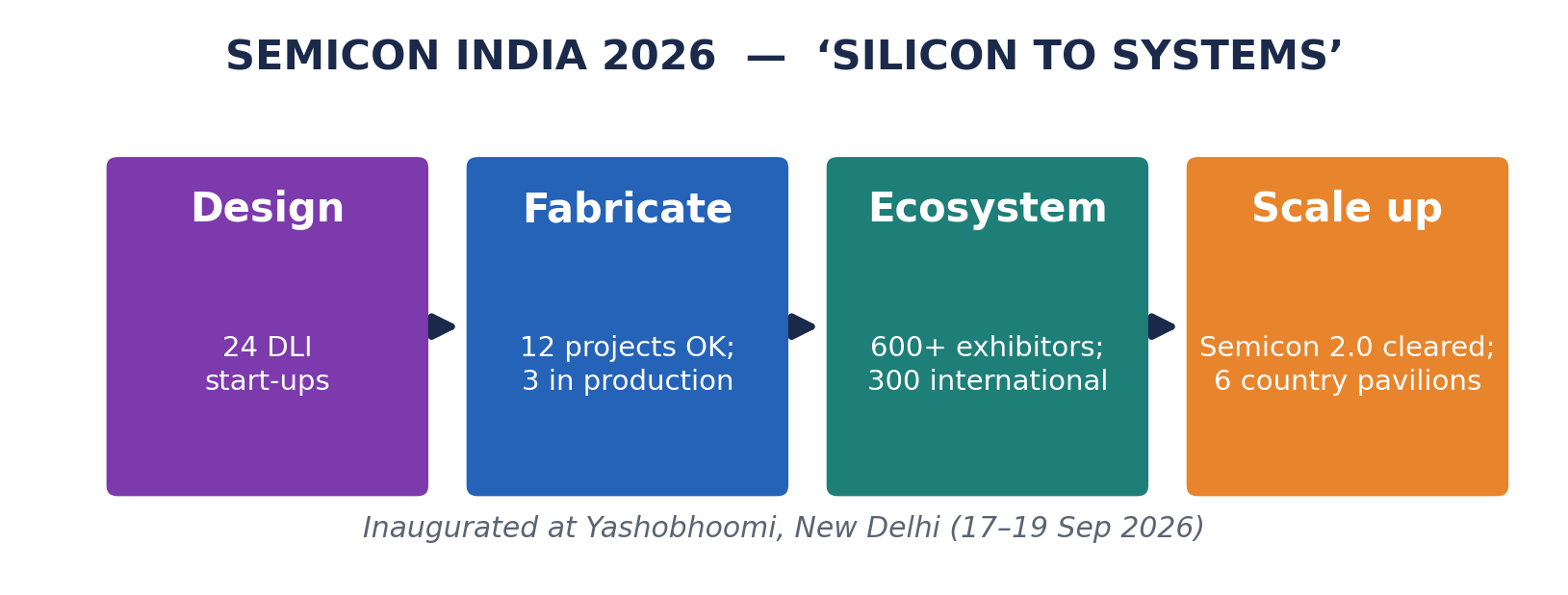 SEMICON INDIA 2026 — ‘SILICON TO SYSTEMS’

Design

24 DLI start-ups

Fabricate

12 projects OK; 3 in production

Ecosystem

600+ exhibitors; 300 international

Scale up

Semicon 2.0 cleared; 6 country pavilions

Inaugurated at Yashobhoomi, New Delhi (17–19 Sep 2026)